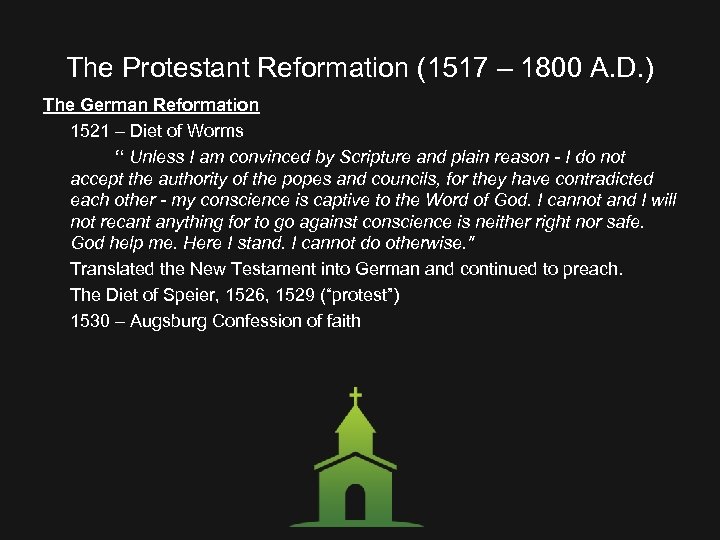 The Protestant Reformation (1517 – 1800 A.D.)

The German Reformation

1521 – Diet of Worms

“ Unless I am convinced by Scripture and plain reason - I do not accept the authority of the popes and councils, for they have contradicted each other - my conscience is captive to the Word of God. I cannot and I will not recant anything for to go against conscience is neither right nor safe. God help me. Here I stand. I cannot do otherwise.”

Translated the New Testament into German and continued to preach.

The Diet of Speier, 1526, 1529 (“protest”)

1530 – Augsburg Confession of faith